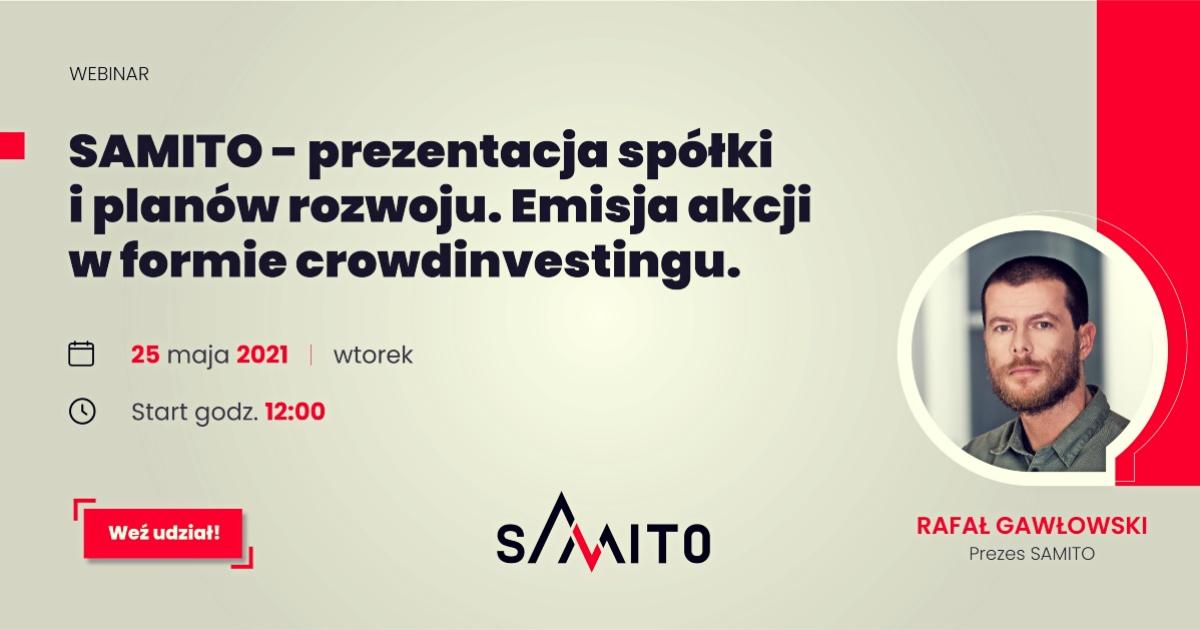 WEBINAR

SAMITO - prezentacja spółki i planów rozwoju. Emisja akcji w formie crowdinvestingu.

25 maja 2021 | wtorek

Start godz. 12:00

Weź udział!

SAMITO

RAFAŁ GAWŁOWSKI
Prezes SAMITO